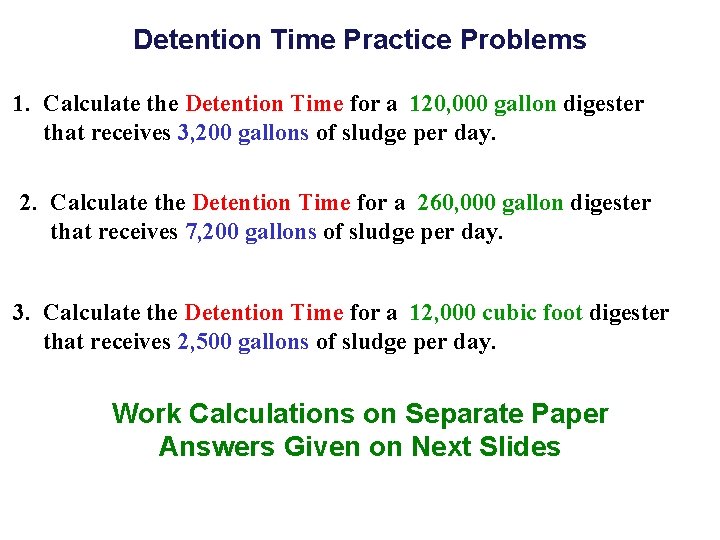 Detention Time Practice Problems

1. Calculate the Detention Time for a 120,000 gallon digester that receives 3,200 gallons of sludge per day.

2. Calculate the Detention Time for a 260,000 gallon digester that receives 7,200 gallons of sludge per day.

3. Calculate the Detention Time for a 12,000 cubic foot digester that receives 2,500 gallons of sludge per day.

Work Calculations on Separate Paper
Answers Given on Next Slides